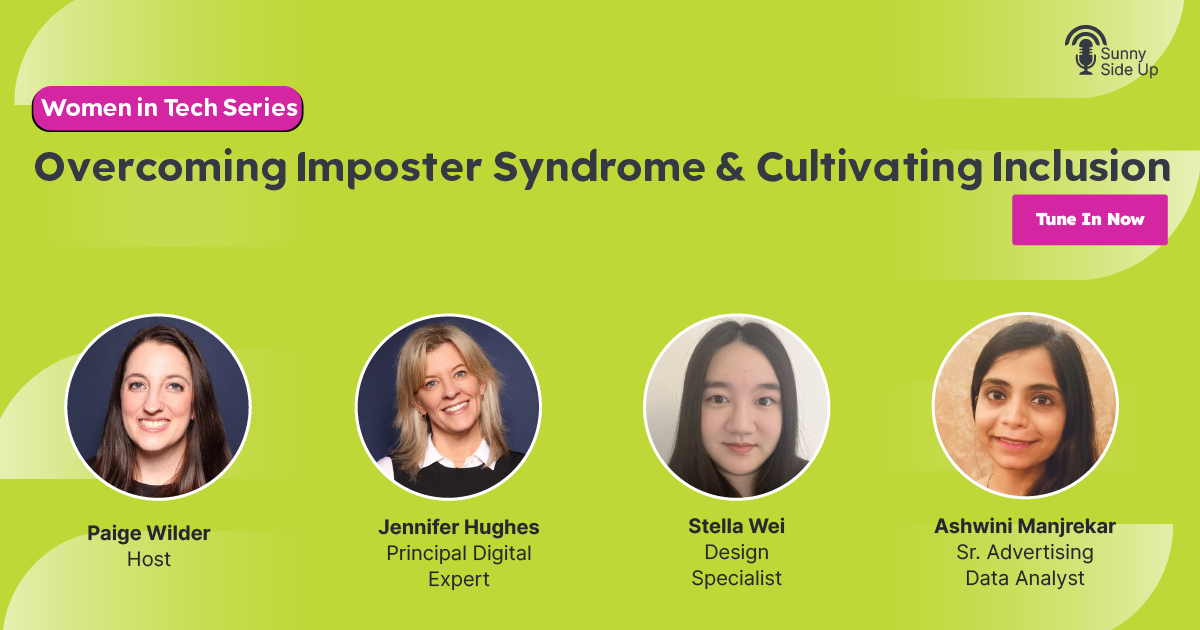 Sunny Side Up

Women in Tech Series

Overcoming Imposter Syndrome & Cultivating Inclusion

Tune In Now

Paige Wilder
Host

Jennifer Hughes
Principal Digital Expert

Stella Wei
Design Specialist

Ashwini Manjrekar
Sr. Advertising Data Analyst